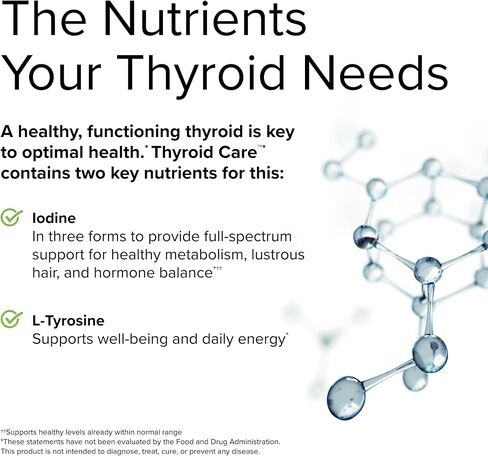 The Nutrients Your Thyroid Needs

A healthy, functioning thyroid is key to optimal health.* Thyroid Care™* contains two key nutrients for this:

Iodine
In three forms to provide full-spectrum support for healthy metabolism, lustrous hair, and hormone balance*††

L-Tyrosine
Supports well-being and daily energy*

††Supports healthy levels already within normal range
*These statements have not been evaluated by the Food and Drug Administration. This product is not intended to diagnose, treat, cure, or prevent any disease.